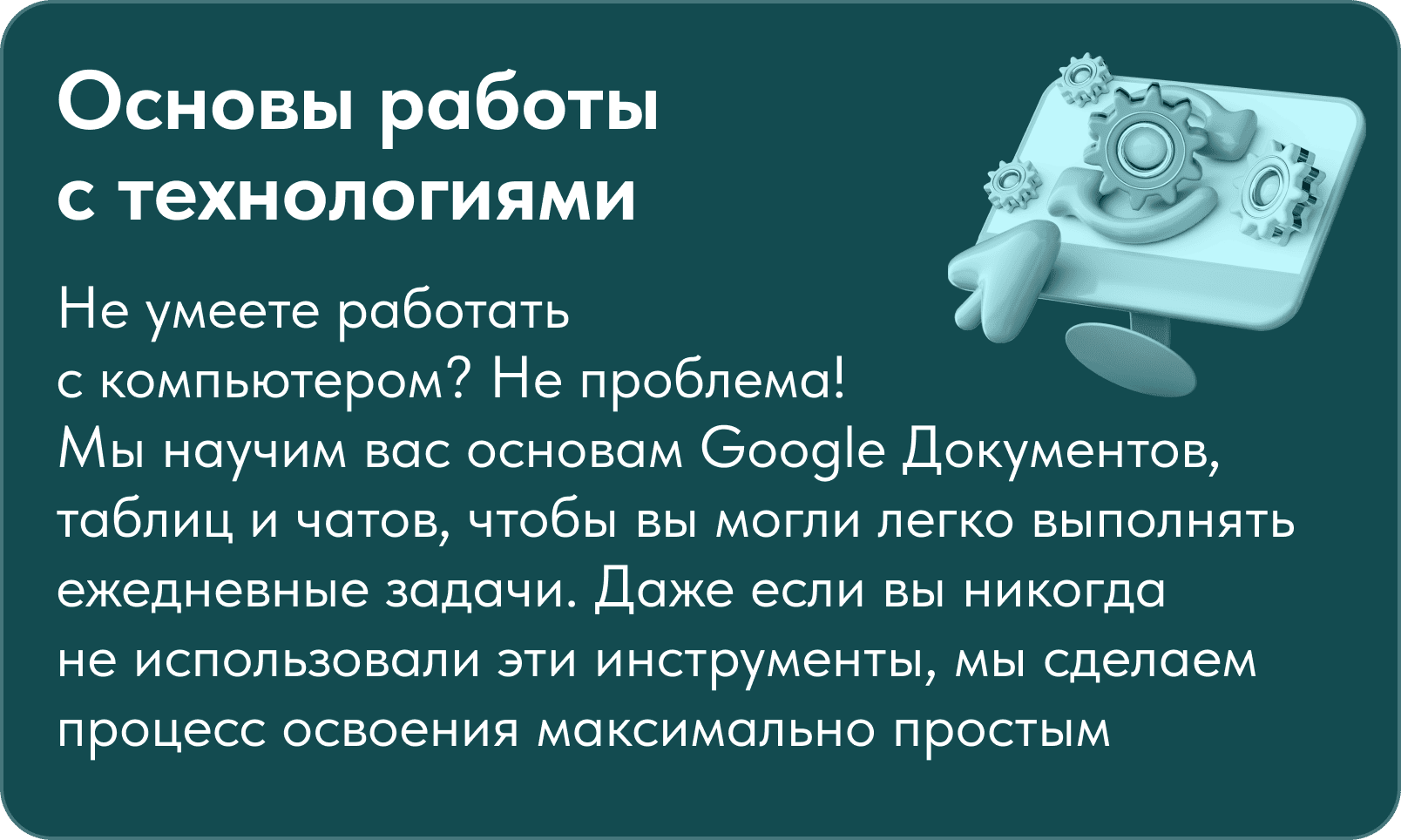 Основы работы с технологиями

Не умеете работать с компьютером? Не проблема! Мы научим вас основам Google Документов, таблиц и чатов, чтобы вы могли легко выполнять ежедневные задачи. Даже если вы никогда не использовали эти инструменты, мы сделаем процесс освоения максимально простым